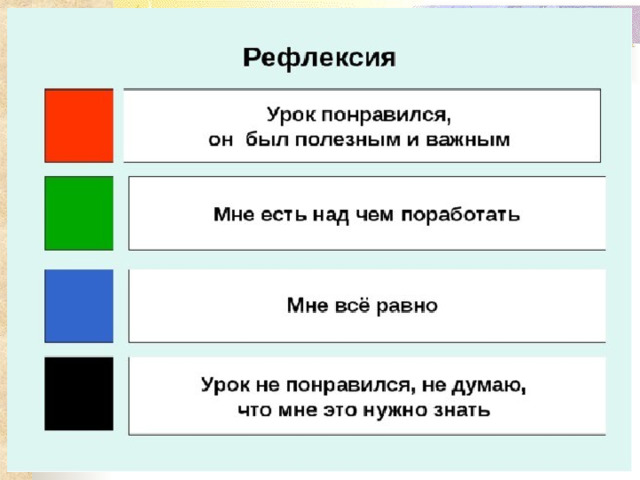 Рефлексия

Урок понравился, он был полезным и важным

Мне есть над чем поработать

Мне всё равно

Урок не понравился, не думаю, что мне это нужно знать